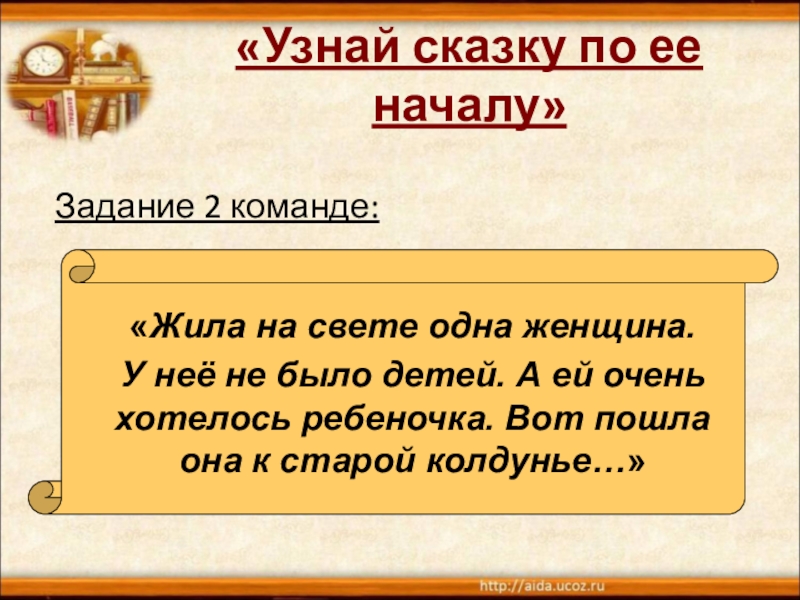 «Узнай сказку по ее началу»

Задание 2 команде:

«Жила на свете одна женщина. У неё не было детей. А ей очень хотелось ребеночка. Вот пошла она к старой колдунье…»

http://aida.ucoz.ru